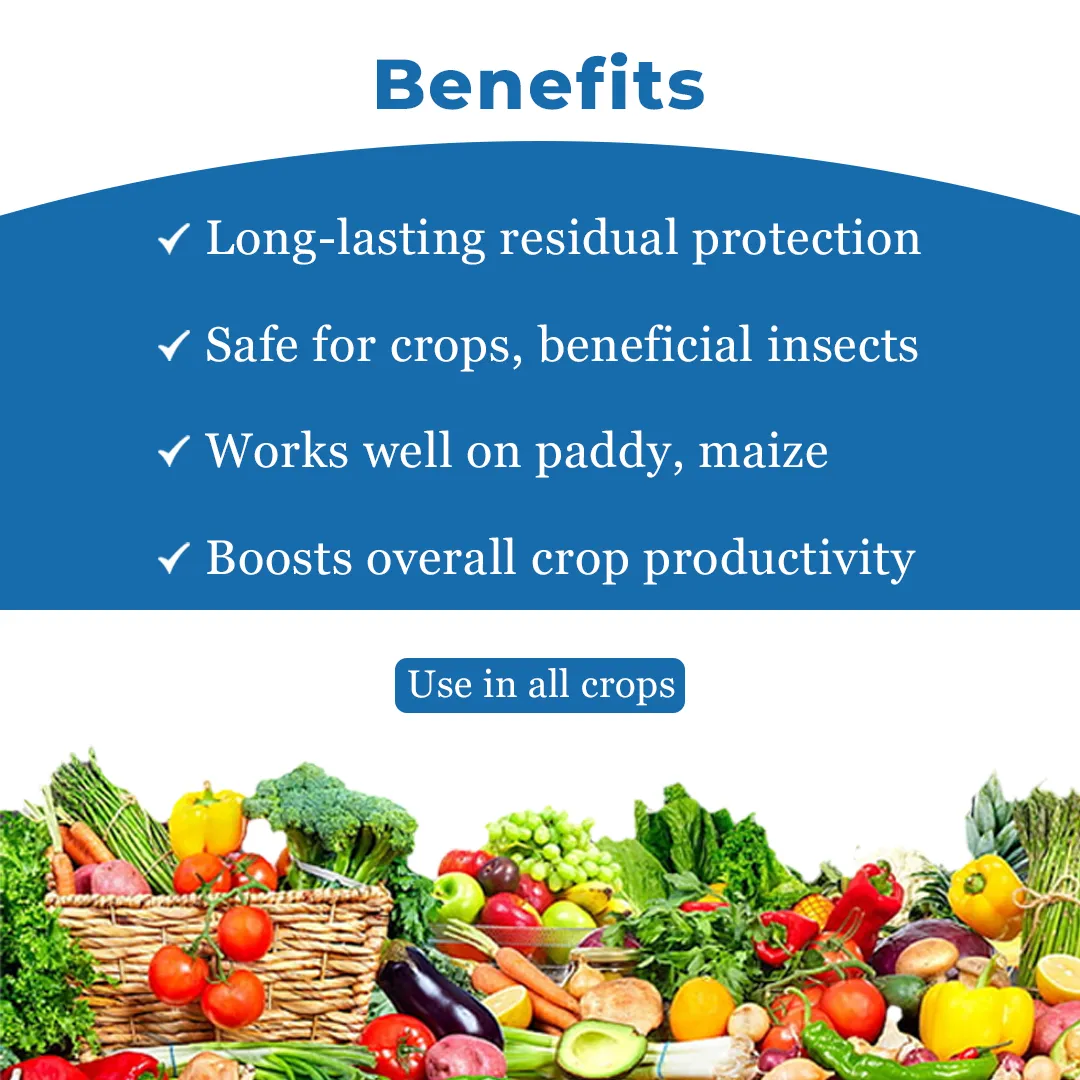 Benefits

✓ Long-lasting residual protection

✓ Safe for crops, beneficial insects

✓ Works well on paddy, maize

✓ Boosts overall crop productivity

Use in all crops